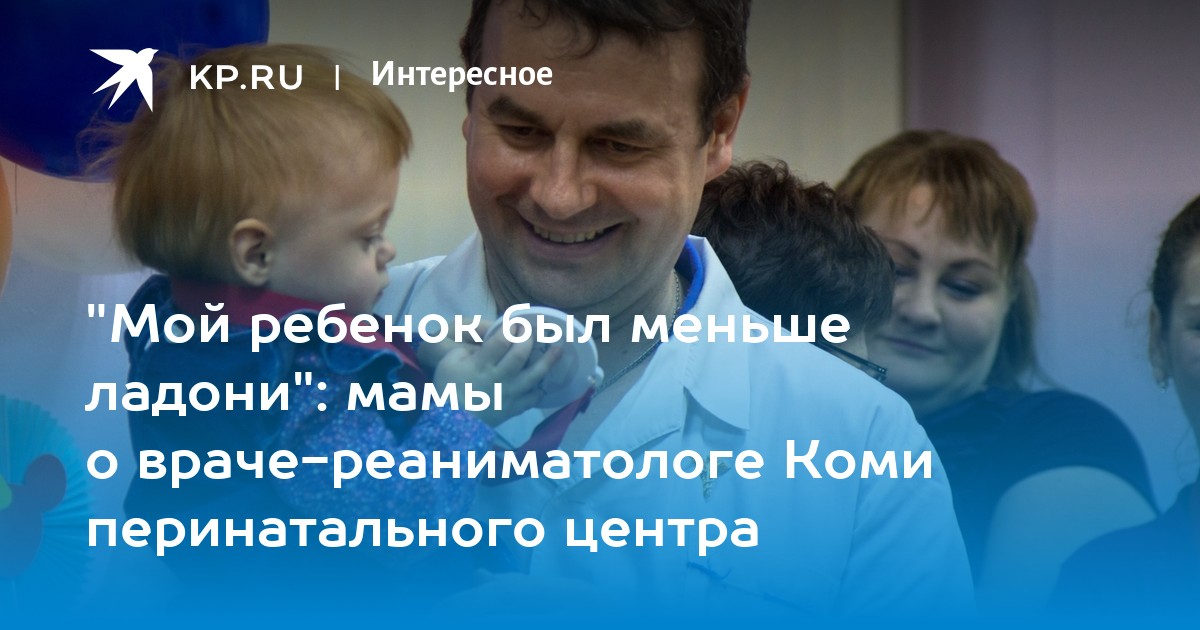 KP.RU | Интересное

"Мой ребенок был меньше ладони": мамы о враче-реаниматологе Коми перинатального центра